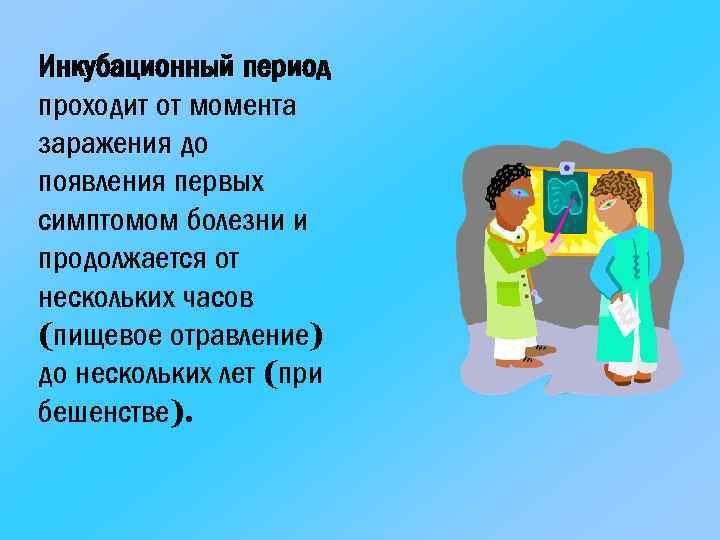 Инкубационный период проходит от момента заражения до появления первых симптомом болезни и продолжается от нескольких часов (пищевое отравление) до нескольких лет (при бешенстве).